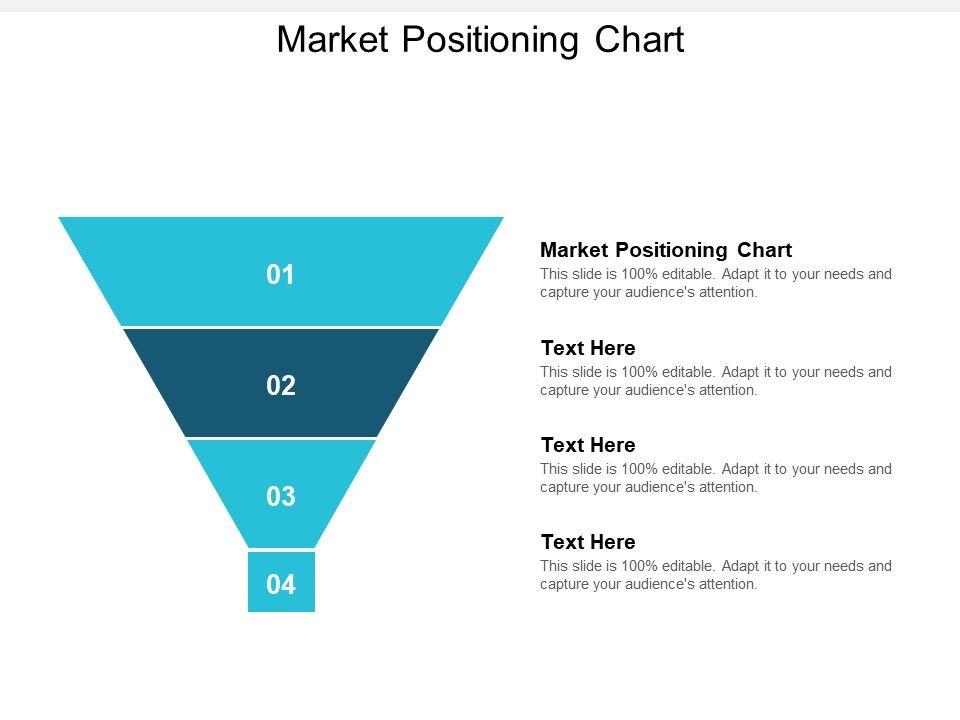 Market Positioning Chart

01

02

03

04

Market Positioning Chart
This slide is 100% editable. Adapt it to your needs and capture your audience's attention.

Text Here
This slide is 100% editable. Adapt it to your needs and capture your audience's attention.

Text Here
This slide is 100% editable. Adapt it to your needs and capture your audience's attention.

Text Here
This slide is 100% editable. Adapt it to your needs and capture your audience's attention.